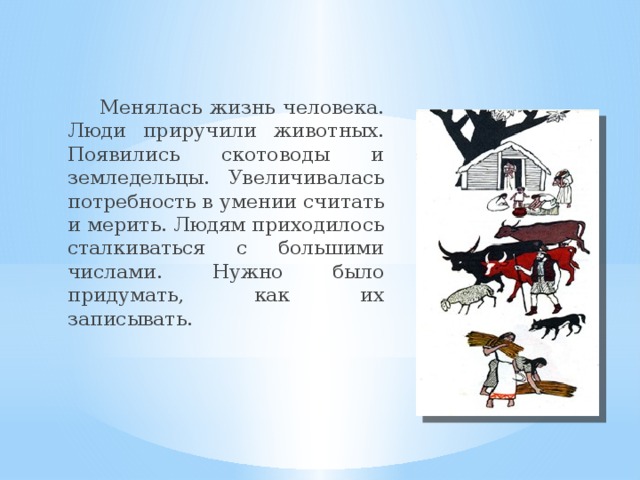 Менялась жизнь человека. Люди приручили животных. Появились скотоводы и земледельцы. Увеличивалась потребность в умении считать и мерить. Людям приходилось сталкиваться с большими числами. Нужно было придумать, как их записывать.